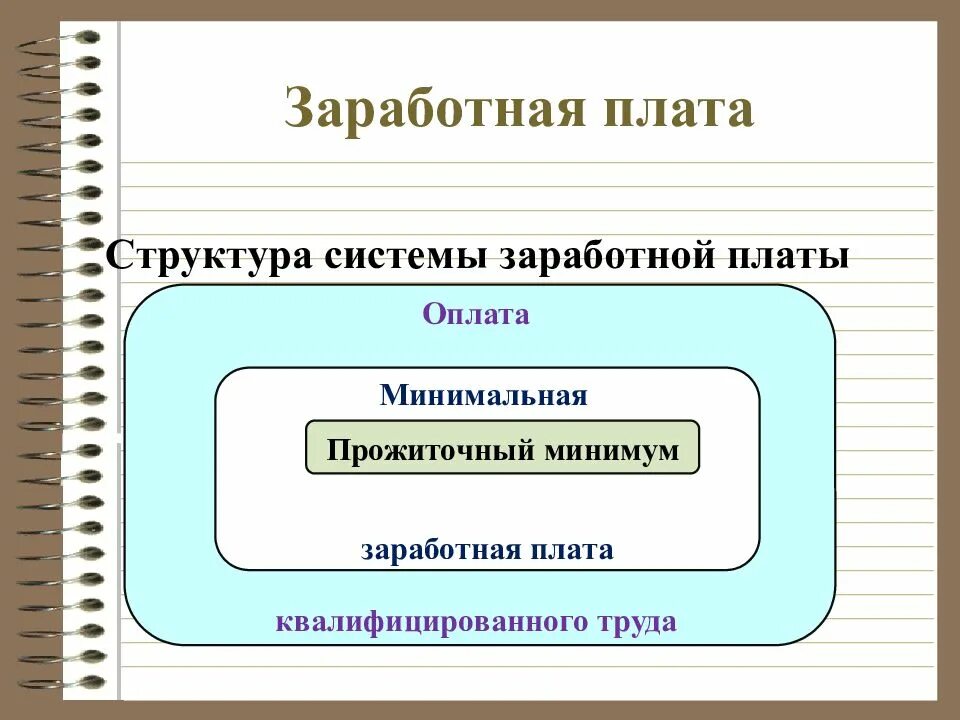 Заработная плата

Структура системы заработной платы

Оплата

Минимальная

Прожиточный минимум

заработная плата

квалифицированного труда